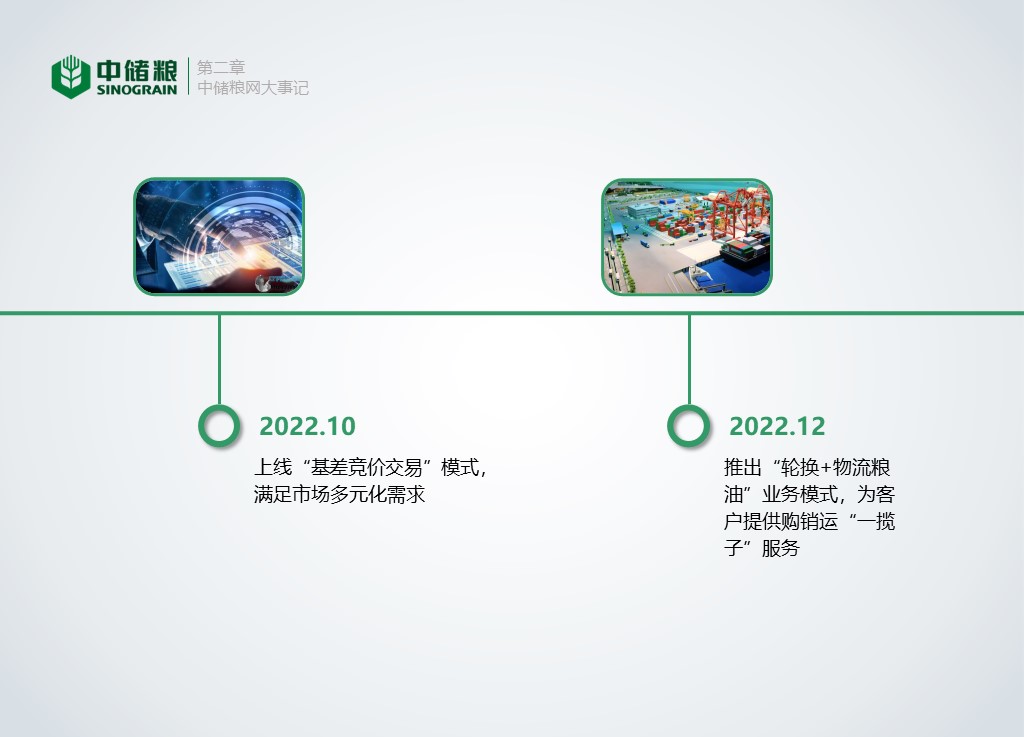 中储粮
SINOGRAIN

第二章
中储粮网大事记

2022.10

上线“基差竞价交易”模式，满足市场多元化需求

2022.12

推出“轮换+物流粮油”业务模式，为客户提供购销运“一揽子”服务